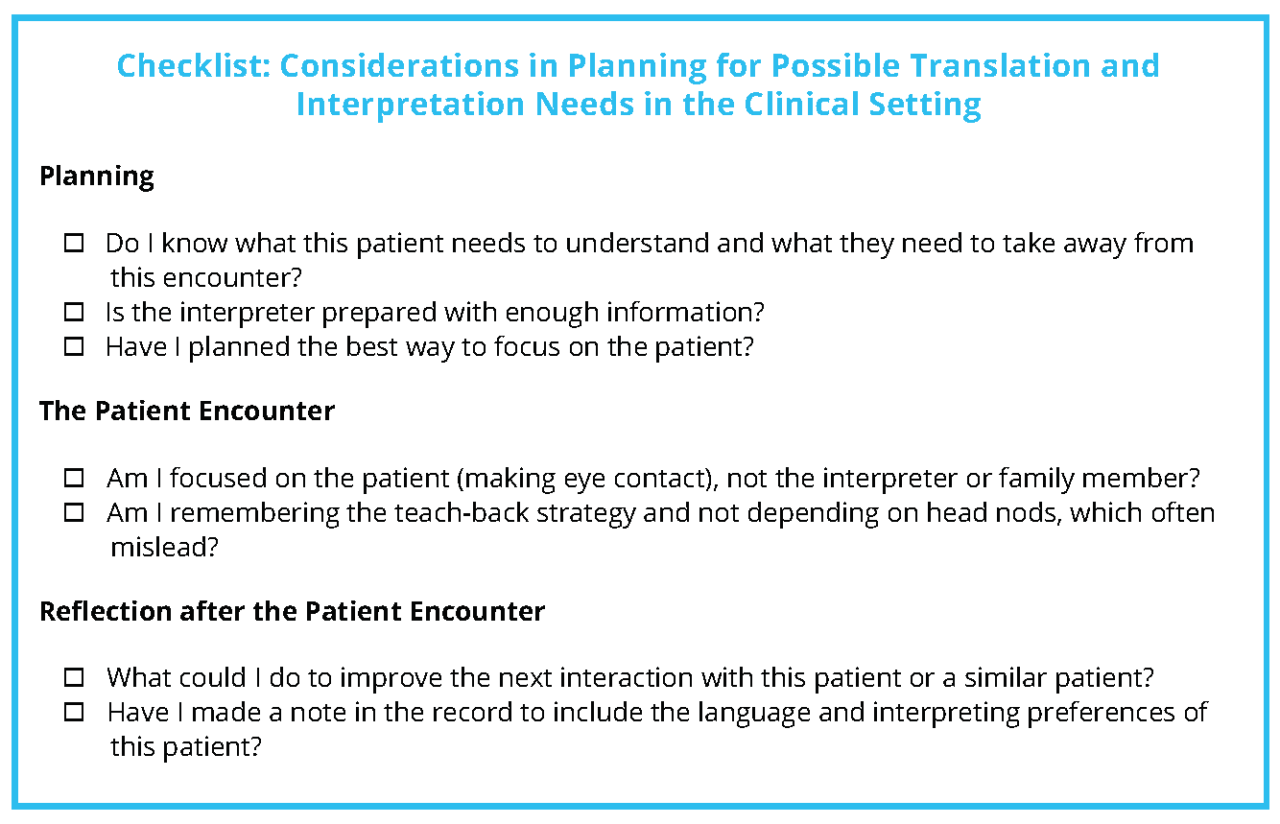 Checklist: Considerations in Planning for Possible Translation and Interpretation Needs in the Clinical Setting

Planning

☐ Do I know what this patient needs to understand and what they need to take away from this encounter?
☐ Is the interpreter prepared with enough information?
☐ Have I planned the best way to focus on the patient?

The Patient Encounter

☐ Am I focused on the patient (making eye contact), not the interpreter or family member?
☐ Am I remembering the teach-back strategy and not depending on head nods, which often mislead?

Reflection after the Patient Encounter

☐ What could I do to improve the next interaction with this patient or a similar patient?
☐ Have I made a note in the record to include the language and interpreting preferences of this patient?